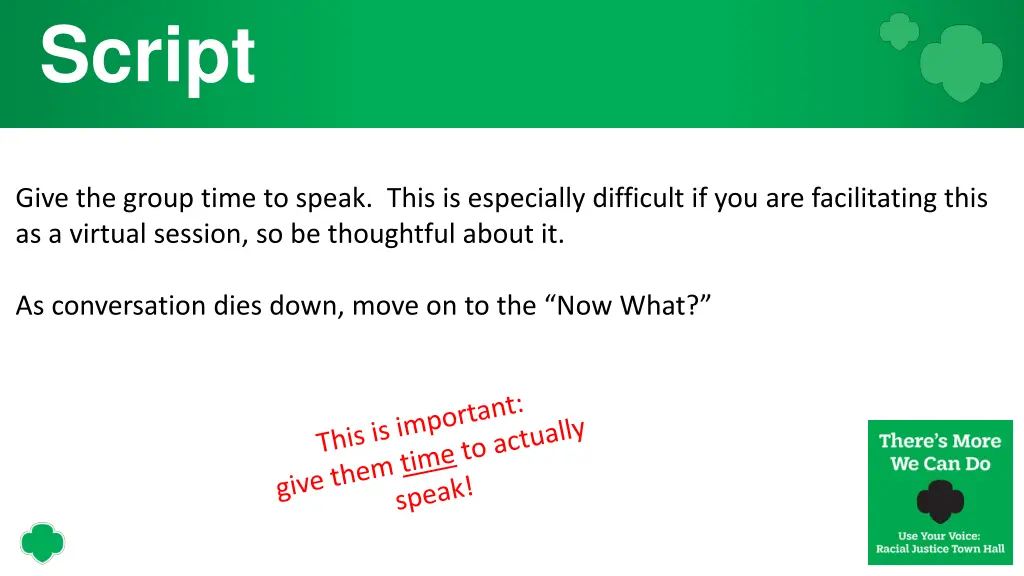 Script

Give the group time to speak.  This is especially difficult if you are facilitating this as a virtual session, so be thoughtful about it.

As conversation dies down, move on to the “Now What?”

This is important:
give them time to actually
speak!

There’s More
We Can Do

Use Your Voice:
Racial Justice Town Hall